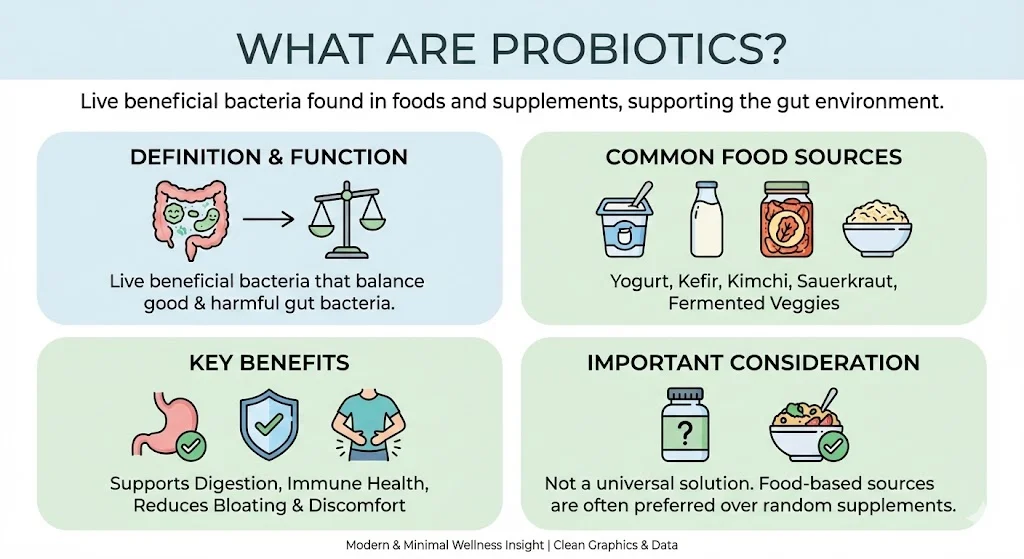 WHAT ARE PROBIOTICS?

Live beneficial bacteria found in foods and supplements, supporting the gut environment.

DEFINITION & FUNCTION

Live beneficial bacteria that balance good & harmful gut bacteria.

COMMON FOOD SOURCES

Yogurt, Kefir, Kimchi, Sauerkraut, Fermented Veggies

KEY BENEFITS

Supports Digestion, Immune Health, Reduces Bloating & Discomfort

IMPORTANT CONSIDERATION

?

Not a universal solution. Food-based sources are often preferred over random supplements.

Modern & Minimal Wellness Insight | Clean Graphics & Data